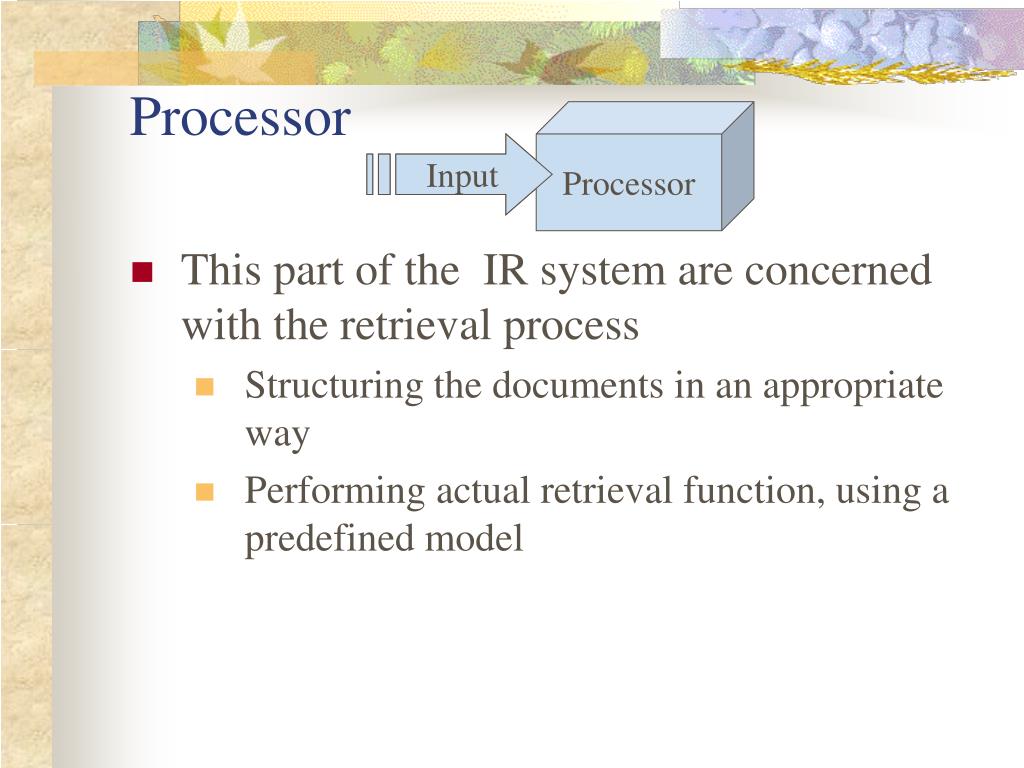 Processor

Input

Processor

This part of the IR system are concerned with the retrieval process

Structuring the documents in an appropriate way

Performing actual retrieval function, using a predefined model